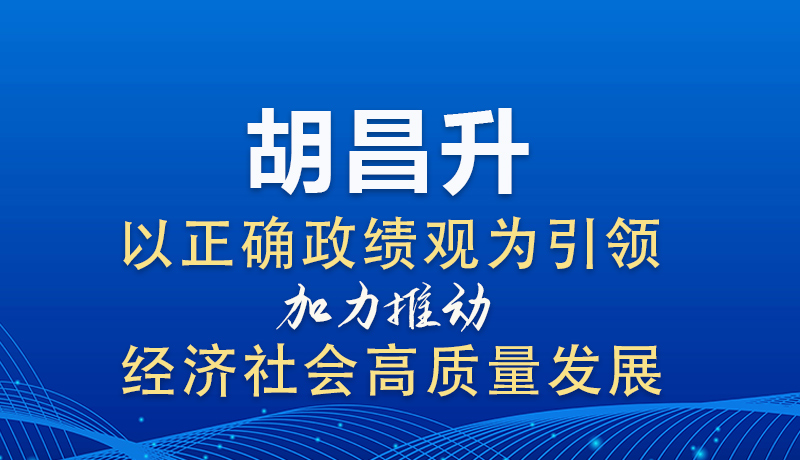 胡昌升

以正确政绩观为引领

加力推动

经济社会高质量发展